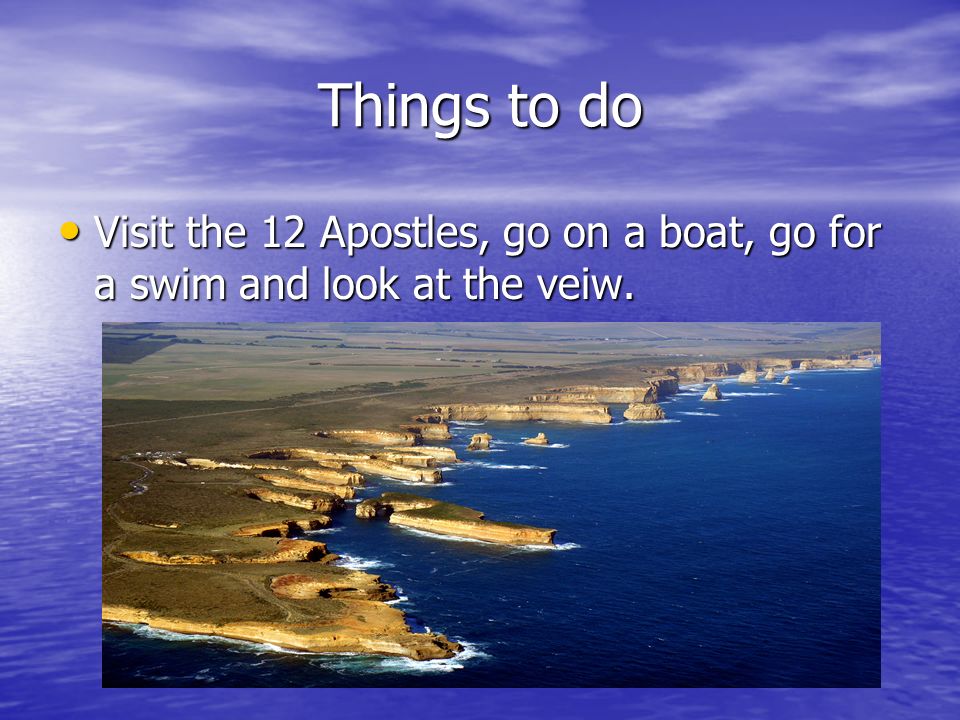 Things to do

• Visit the 12 Apostles, go on a boat, go for a swim and look at the veiw.